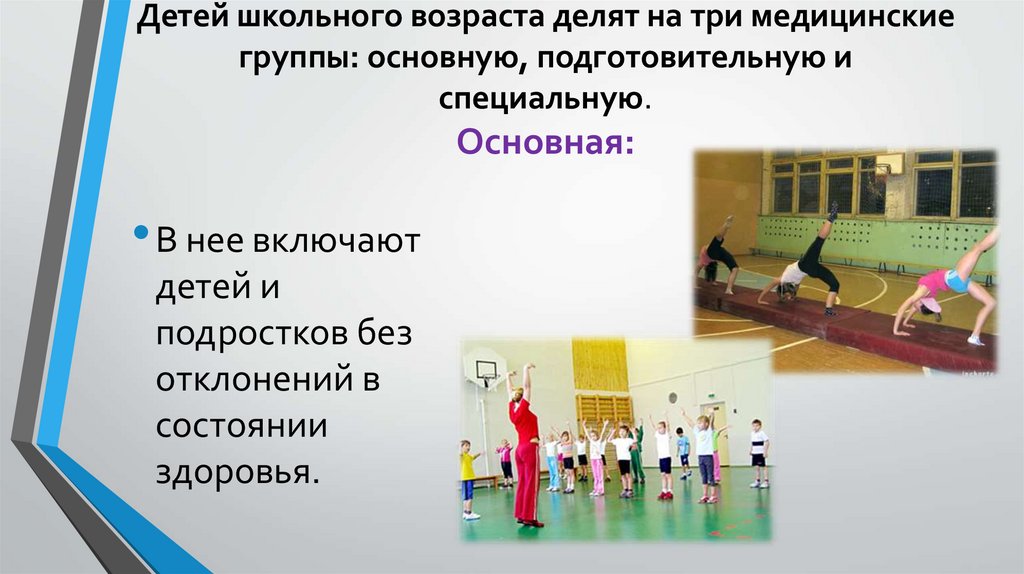 Детей школьного возраста делят на три медицинские группы: основную, подготовительную и специальную.

Основная:

• В нее включают детей и подростков без отклонений в состоянии здоровья.